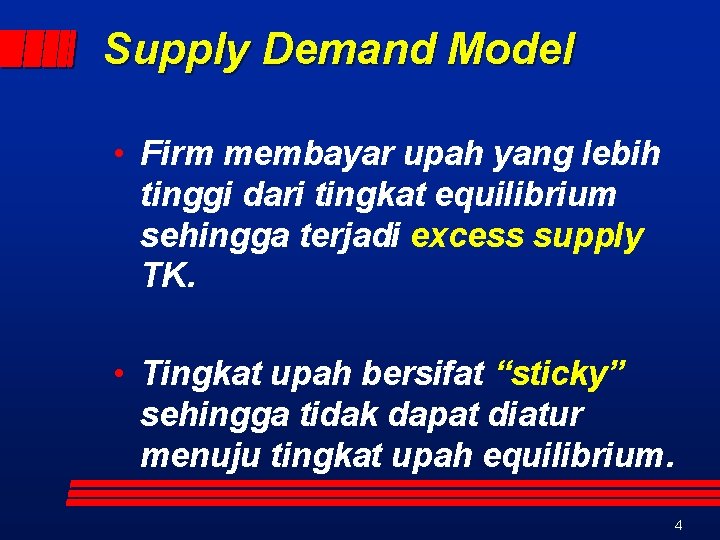 Supply Demand Model

• Firm membayar upah yang lebih tinggi dari tingkat equilibrium sehingga terjadi excess supply TK.

• Tingkat upah bersifat “sticky” sehingga tidak dapat diatur menuju tingkat upah equilibrium.

4